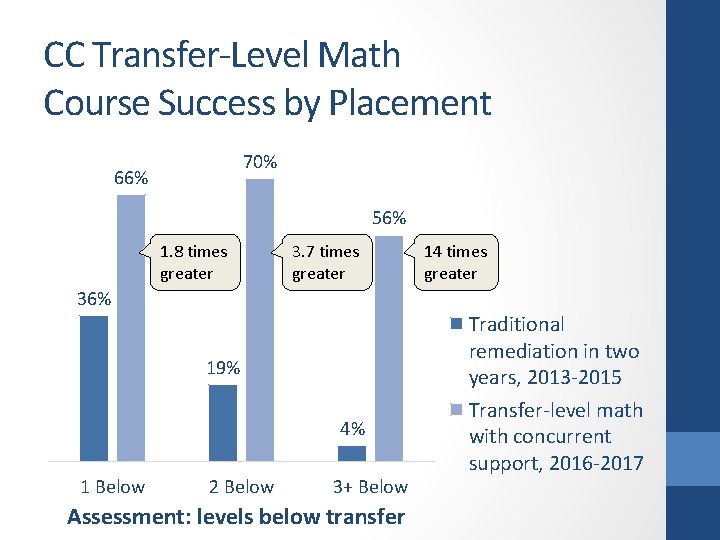 CC Transfer-Level Math Course Success by Placement

66%

70%

56%

1.8 times greater

3.7 times greater

14 times greater

36%

19%

4%

Traditional remediation in two years, 2013-2015

Transfer-level math with concurrent support, 2016-2017

1 Below

2 Below

3+ Below

Assessment: levels below transfer